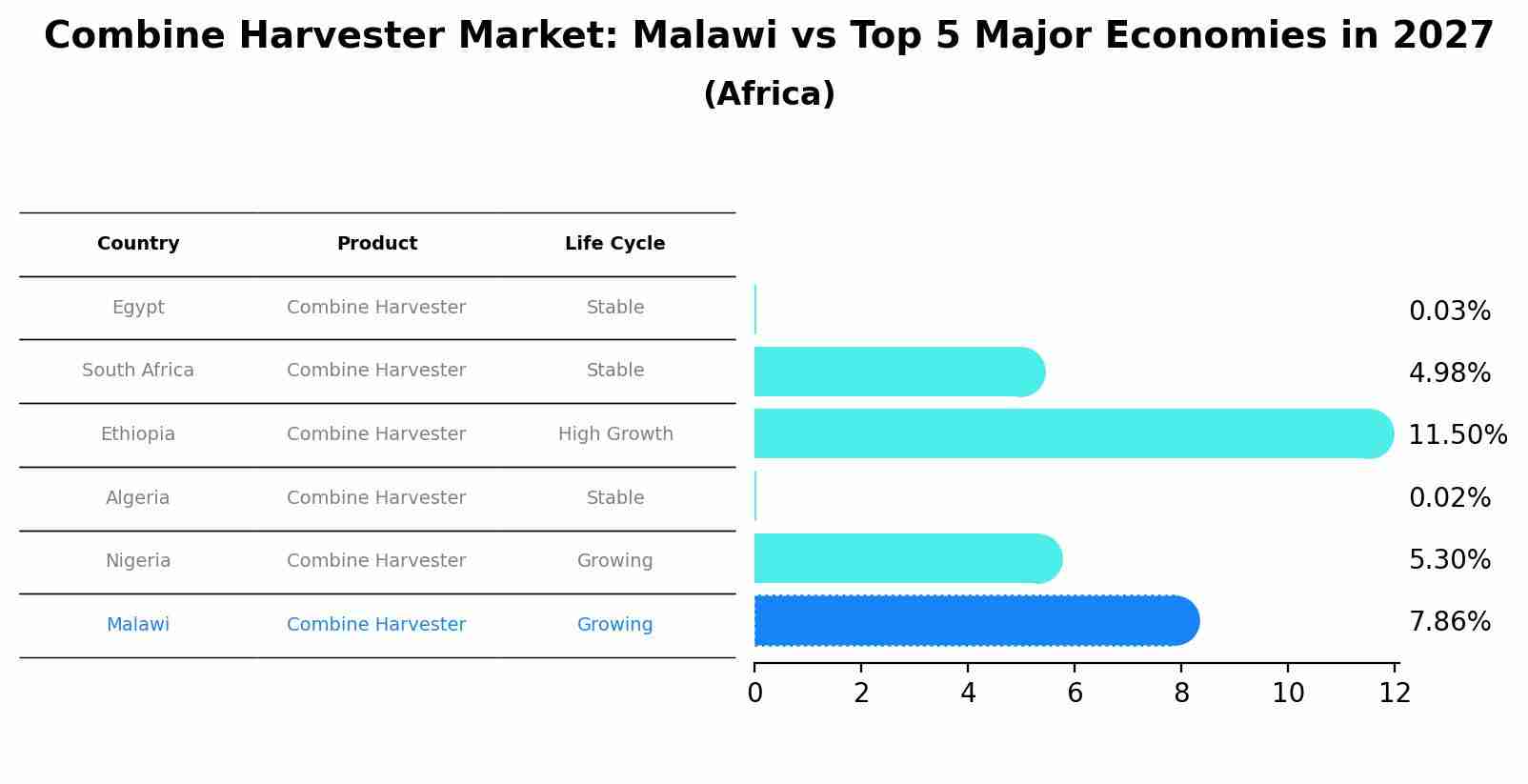 Combine Harvester Market: Malawi vs Top 5 Major Economies in 2027
(Africa)

| Country | Product | Life Cycle |
|---|---|---|
| Egypt | Combine Harvester | Stable |
| South Africa | Combine Harvester | Stable |
| Ethiopia | Combine Harvester | High Growth |
| Algeria | Combine Harvester | Stable |
| Nigeria | Combine Harvester | Growing |
| Malawi | Combine Harvester | Growing |

0.03%
4.98%
11.50%
0.02%
5.30%
7.86%

0 2 4 6 8 10 12